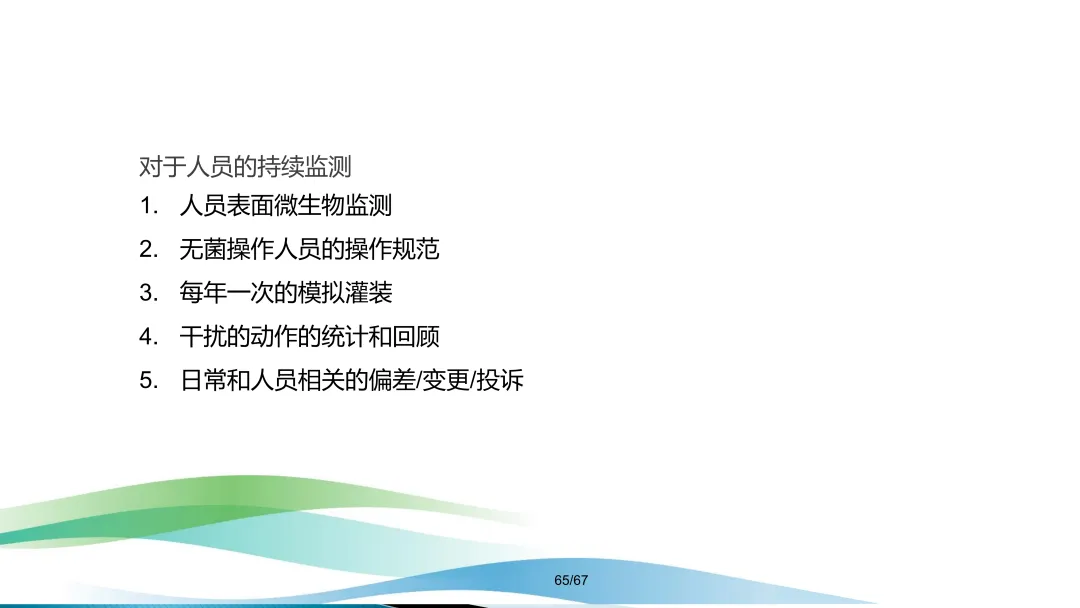 对于人员的持续监测

1. 人员表面微生物监测
2. 无菌操作人员的操作规范
3. 每年一次的模拟灌装
4. 干扰的动作的统计和回顾
5. 日常和人员相关的偏差/变更/投诉

65/67